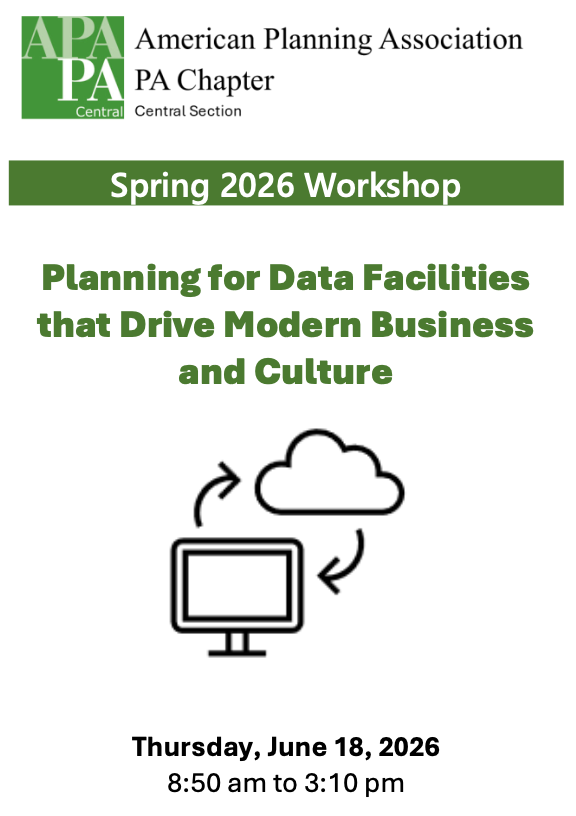 APA
PA
Central

American Planning Association
PA Chapter
Central Section

Spring 2026 Workshop

Planning for Data Facilities that Drive Modern Business and Culture

Thursday, June 18, 2026
8:50 am to 3:10 pm